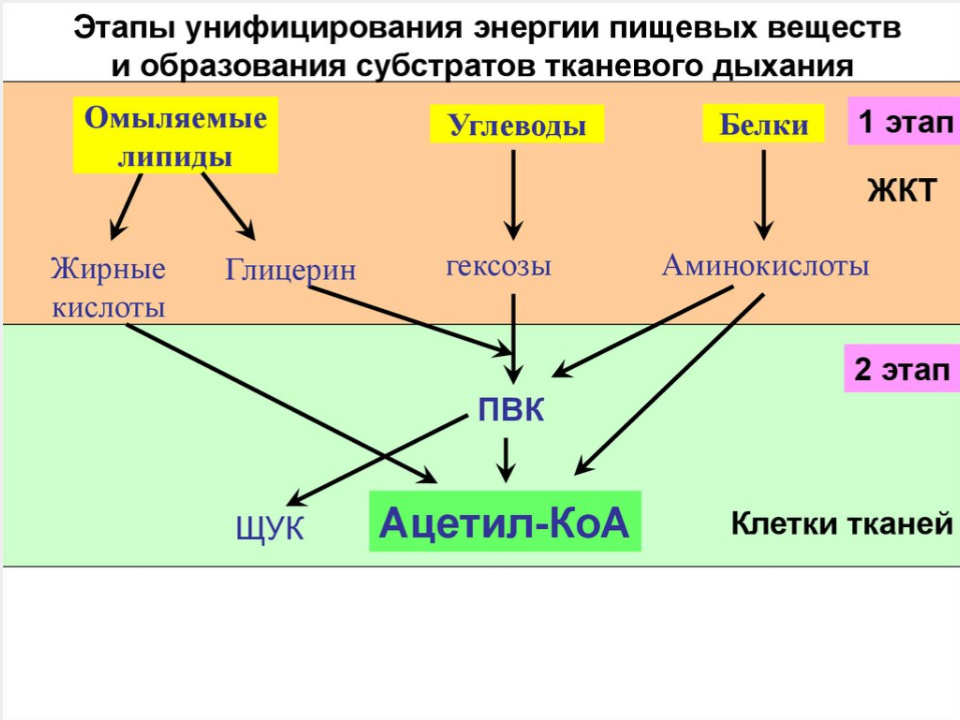 Этапы унифицирования энергии пищевых веществ и образования субстратов тканевого дыхания

Омыляемые липиды

Углеводы

Белки

1 этап

ЖКТ

Жирные кислоты

Глицерин

гексозы

Аминокислоты

2 этап

ПВК

ЩУК

Ацетил-КоА

Клетки тканей